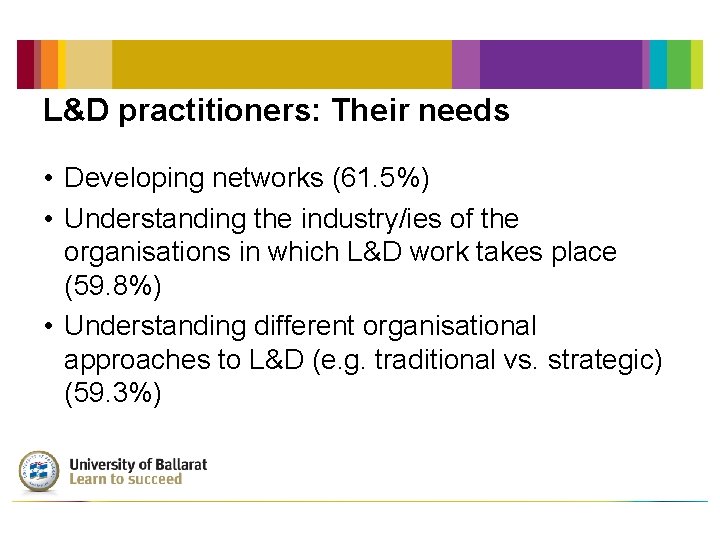 L&D practitioners: Their needs

• Developing networks (61.5%)
• Understanding the industry/ies of the organisations in which L&D work takes place (59.8%)
• Understanding different organisational approaches to L&D (e.g. traditional vs. strategic) (59.3%)

University of Ballarat
Learn to succeed